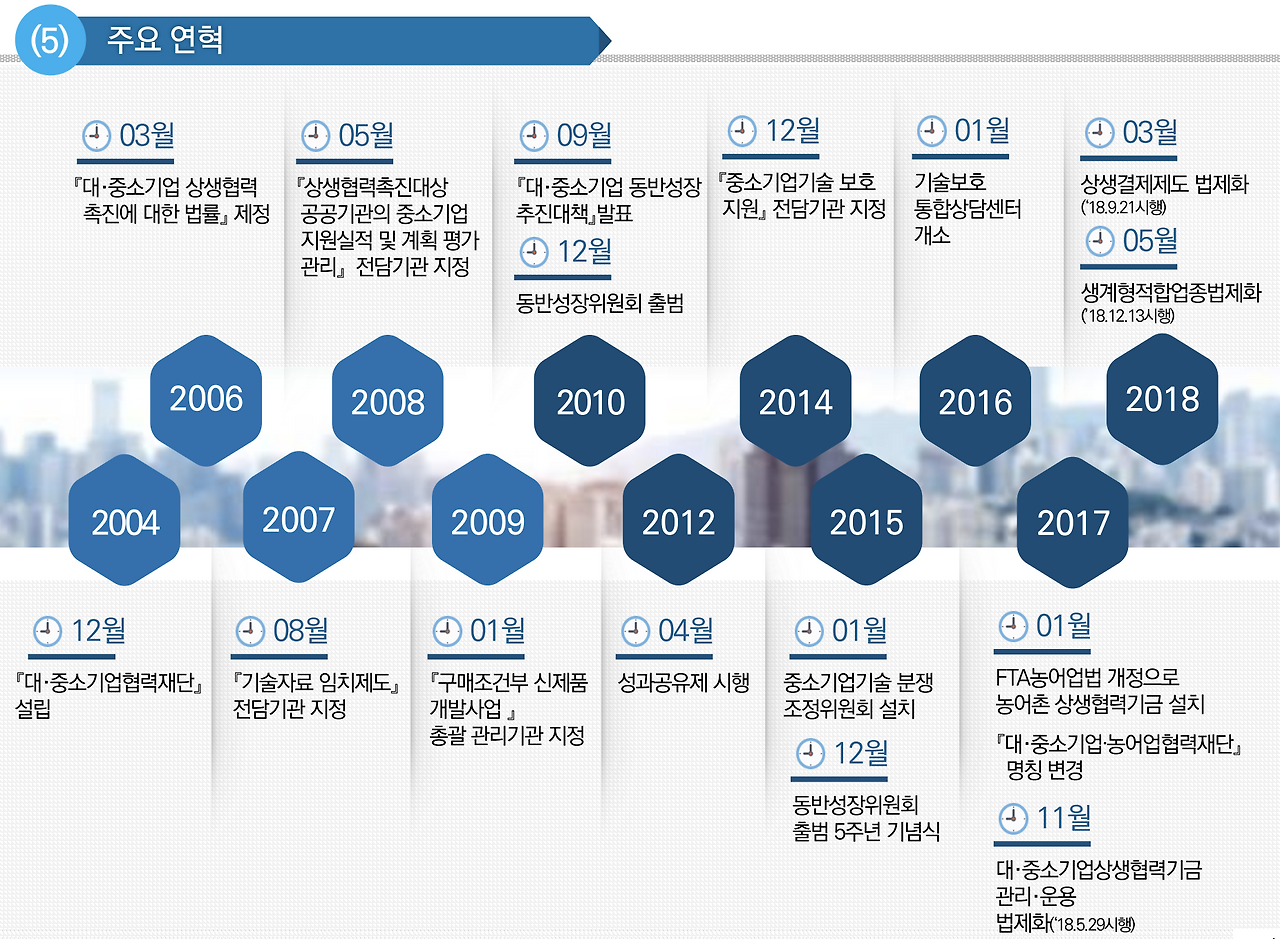 (5) 주요 연혁

03월
『대·중소기업 상생협력 촉진에 대한 법률』 제정

05월
『상생협력촉진대상 공공기관의 중소기업 지원실적 및 계획 평가 관리』 전담기관 지정

09월
『대·중소기업 동반성장 추진대책』발표

12월
동반성장위원회 출범

12월
『중소기업기술 보호 지원』 전담기관 지정

01월
기술보호 통합상담센터 개소

03월
상생결제제도 법제화
('18.9.21시행)

05월
생계형적합업종법제화
('18.12.13시행)

2006

2008

2010

2014

2016

2018

2004

2007

2009

2012

2015

2017

12월
『대·중소기업협력재단』 설립

08월
『기술자료 임치제도』 전담기관 지정

01월
『구매조건부 신제품 개발사업 』 총괄 관리기관 지정

04월
성과공유제 시행

01월
중소기업기술 분쟁 조정위원회 설치

12월
동반성장위원회 출범 5주년 기념식

01월
FTA농어업법 개정으로 농어촌 상생협력기금 설치

『대·중소기업·농어업협력재단』 명칭 변경

11월
대·중소기업상생협력기금 관리·운용 법제화('18.5.29시행)